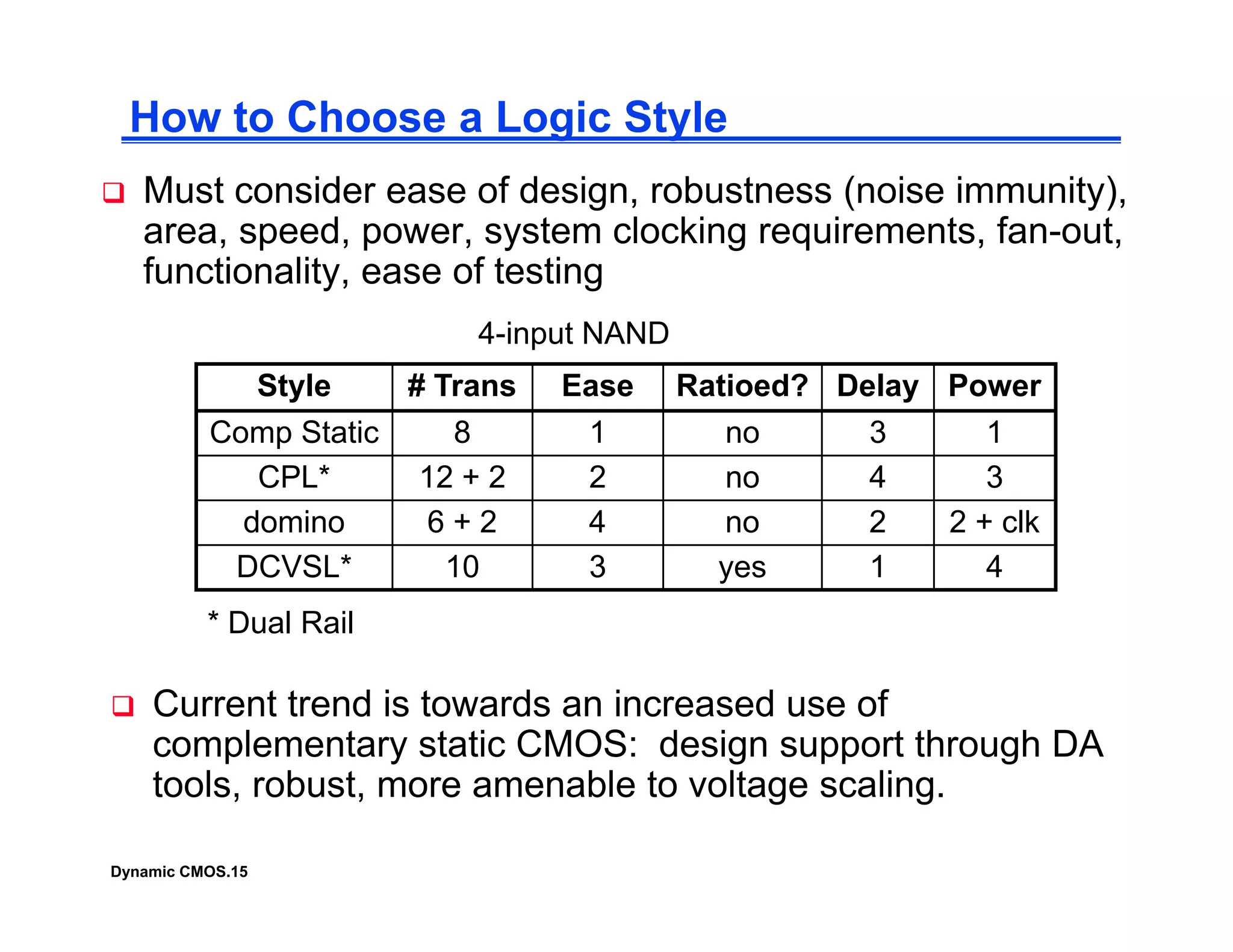 How to Choose a Logic Style

❑ Must consider ease of design, robustness (noise immunity), area, speed, power, system clocking requirements, fan-out, functionality, ease of testing

4-input NAND

| Style | # Trans | Ease | Ratioed? | Delay | Power |
|---|---|---|---|---|---|
| Comp Static | 8 | 1 | no | 3 | 1 |
| CPL* | 12 + 2 | 2 | no | 4 | 3 |
| domino | 6 + 2 | 4 | no | 2 | 2 + clk |
| DCVSL* | 10 | 3 | yes | 1 | 4 |

* Dual Rail

❑ Current trend is towards an increased use of complementary static CMOS:  design support through DA tools, robust, more amenable to voltage scaling.

Dynamic CMOS.15